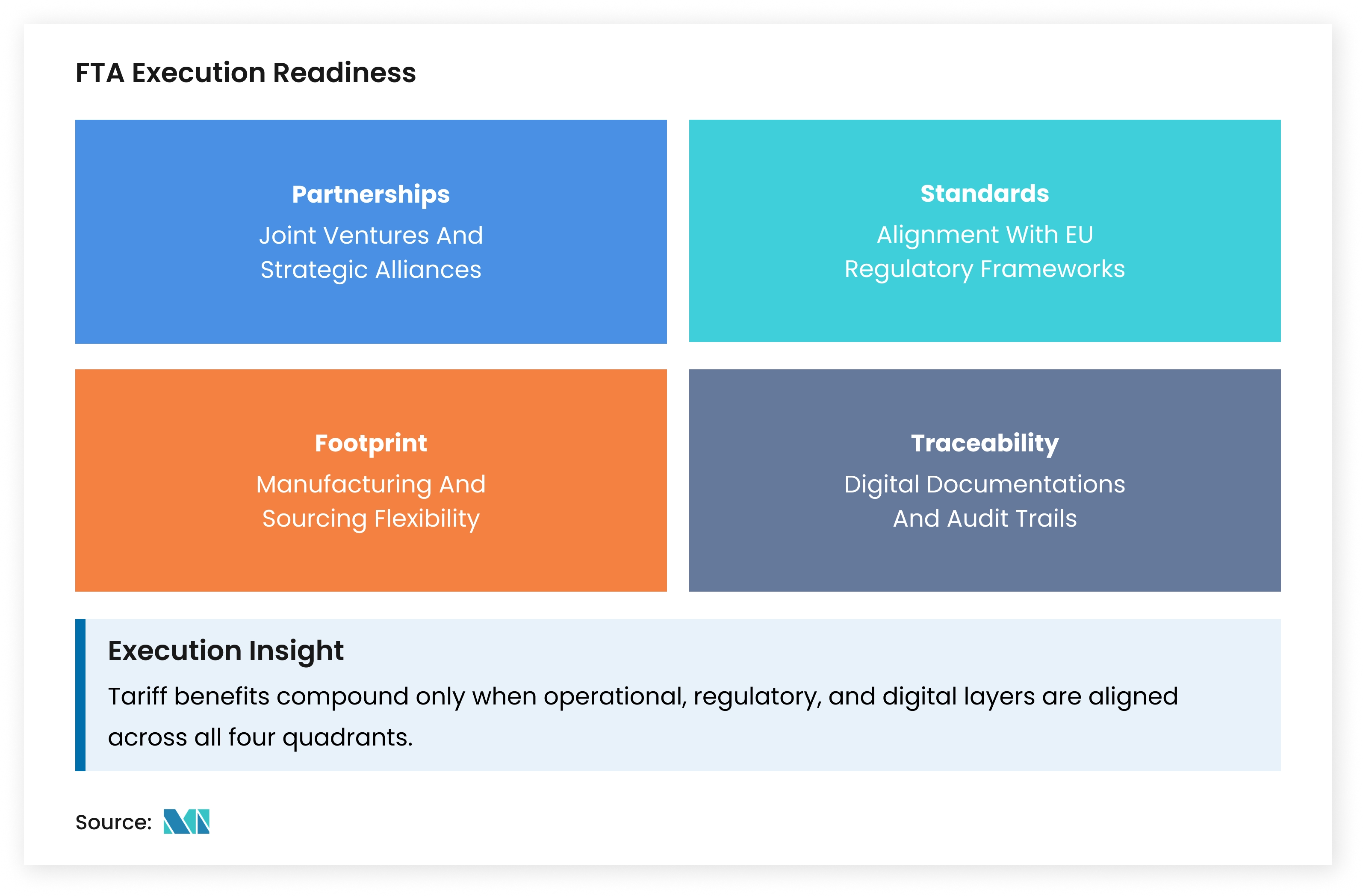 FTA Execution Readiness

Partnerships
Joint Ventures And Strategic Alliances

Standards
Alignment With EU Regulatory Frameworks

Footprint
Manufacturing And Sourcing Flexibility

Traceability
Digital Documentations And Audit Trails

Execution Insight
Tariff benefits compound only when operational, regulatory, and digital layers are aligned across all four quadrants.

Source: